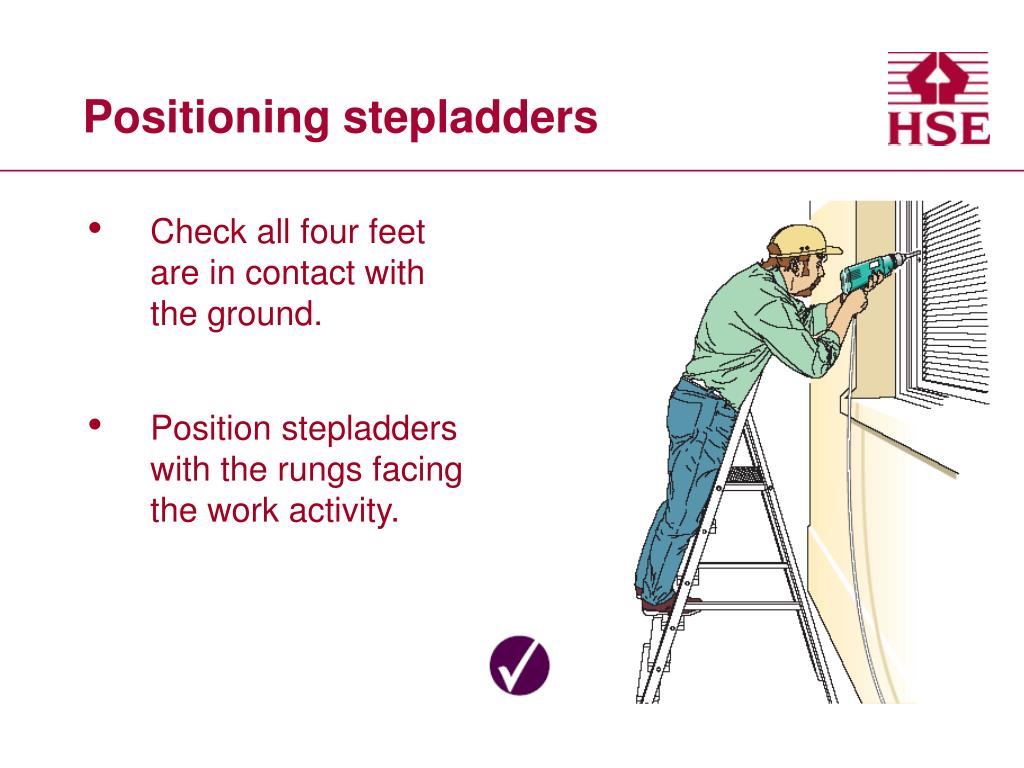 Positioning stepladders

HSE

• Check all four feet are in contact with the ground.

• Position stepladders with the rungs facing the work activity.